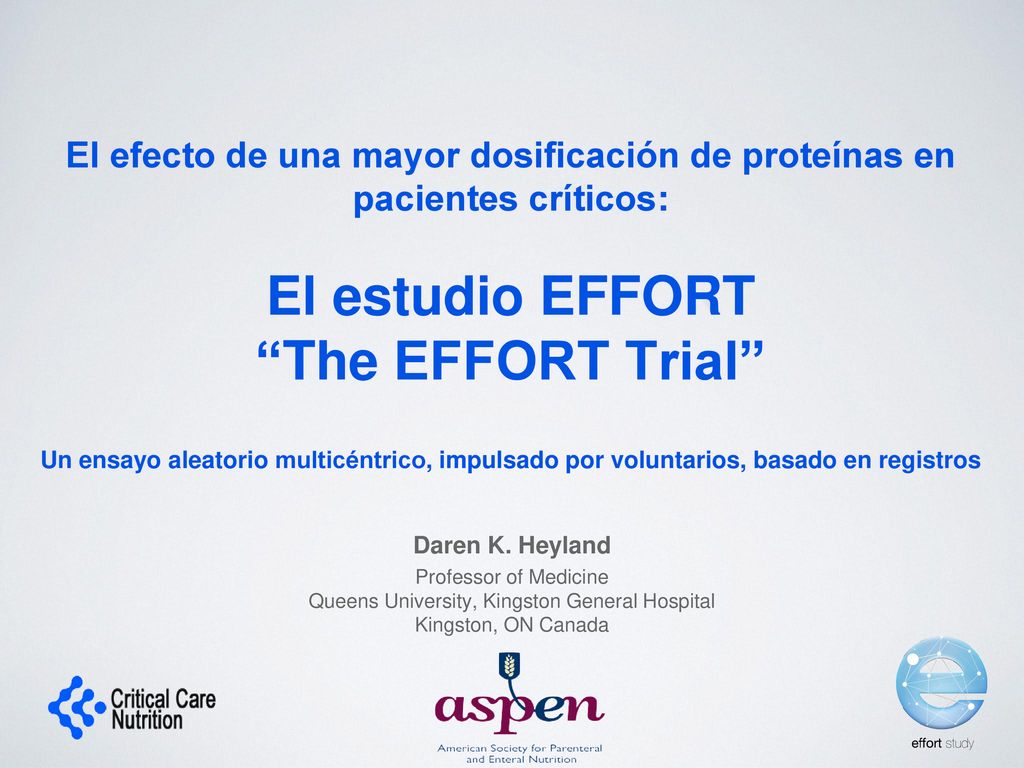 El efecto de una mayor dosificación de proteínas en pacientes críticos:

El estudio EFFORT
“The EFFORT Trial”

Un ensayo aleatorio multicéntrico, impulsado por voluntarios, basado en registros

Daren K. Heyland

Professor of Medicine
Queens University, Kingston General Hospital
Kingston, ON Canada

Critical Care Nutrition

aspen
American Society for Parenteral and Enteral Nutrition

effort study